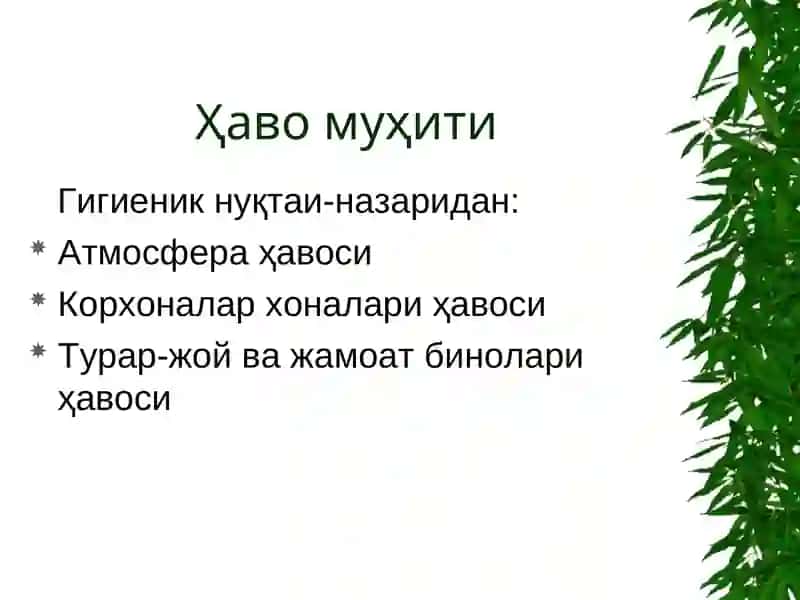 Ҳаво муҳити

Гигиеник нуқтаи-назаридан:

Атмосфера ҳавоси

Корхоналар хоналари ҳавоси

Турар-жой ва жамоат бинолари ҳавоси